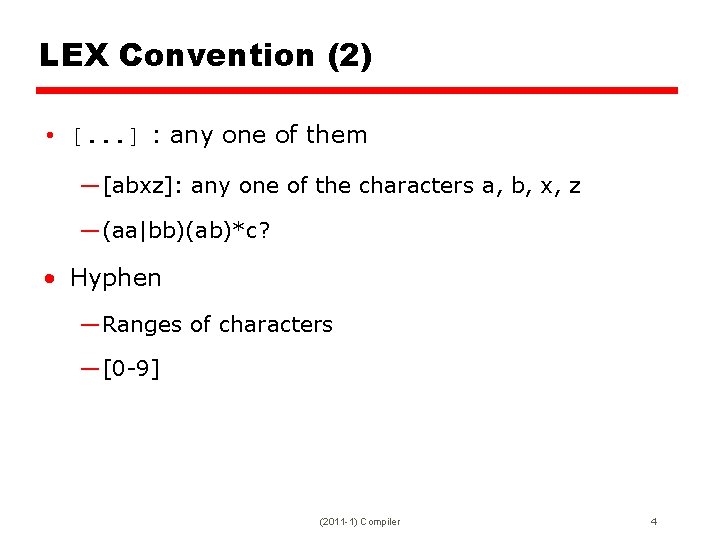 LEX Convention (2)

• [...] : any one of them

—[abxz]: any one of the characters a, b, x, z

—(aa|bb)(ab)*c?

• Hyphen

—Ranges of characters

—[0-9]

(2011-1) Compiler

4